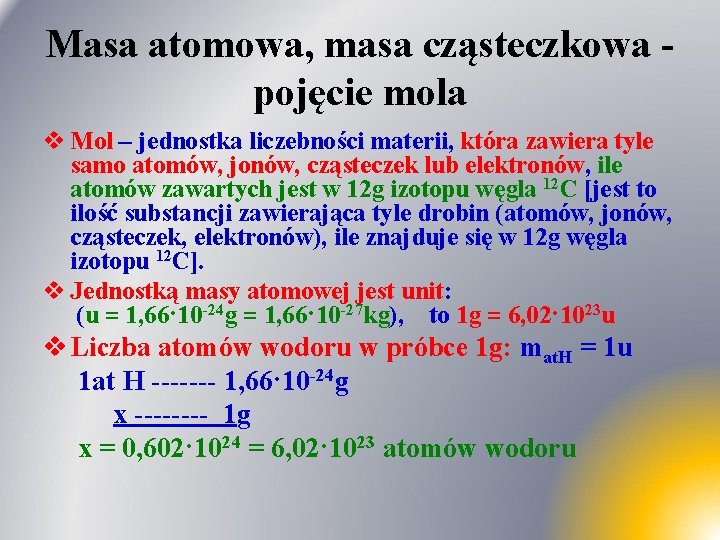 Masa atomowa, masa cząsteczkowa - pojęcie mola

❖ Mol – jednostka liczebności materii, która zawiera tyle samo atomów, jonów, cząsteczek lub elektronów, ile atomów zawartych jest w 12g izotopu węgla $^{12}C$ [jest to ilość substancji zawierająca tyle drobin (atomów, jonów, cząsteczek, elektronów), ile znajduje się w 12g węgla izotopu $^{12}C$].

❖ Jednostką masy atomowej jest unit: ($u = 1,66 \cdot 10^{-24}g = 1,66 \cdot 10^{-27}kg$), to $1g = 6,02 \cdot 10^{23}u$

❖ Liczba atomów wodoru w próbce 1g: $m_{atH} = 1u$

1at H ------- $1,66 \cdot 10^{-24}g$

x -------- 1g

$x = 0,602 \cdot 10^{24} = 6,02 \cdot 10^{23}$ atomów wodoru